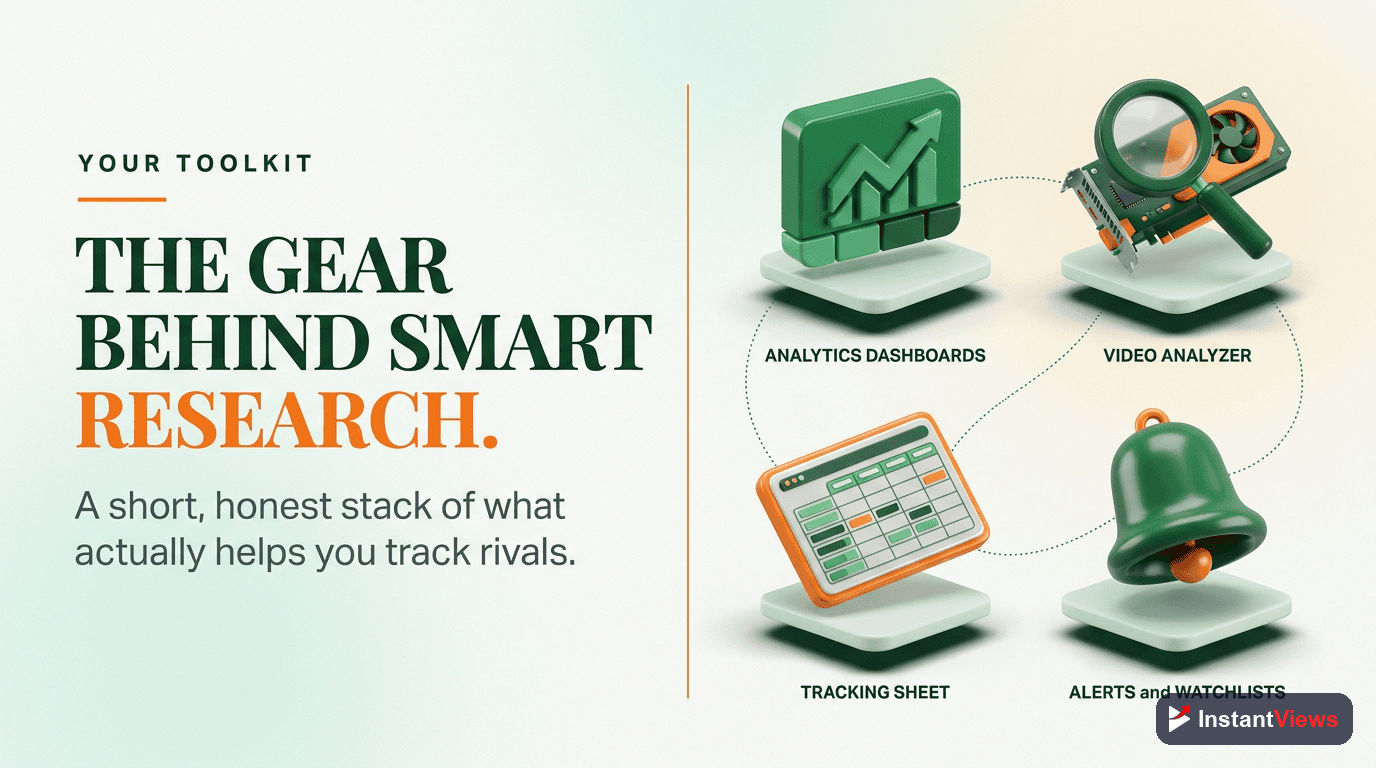 YOUR TOOLKIT

THE GEAR BEHIND SMART RESEARCH.

A short, honest stack of what actually helps you track rivals.

ANALYTICS DASHBOARDS

VIDEO ANALYZER

TRACKING SHEET

ALERTS and WATCHLISTS

InstantViews